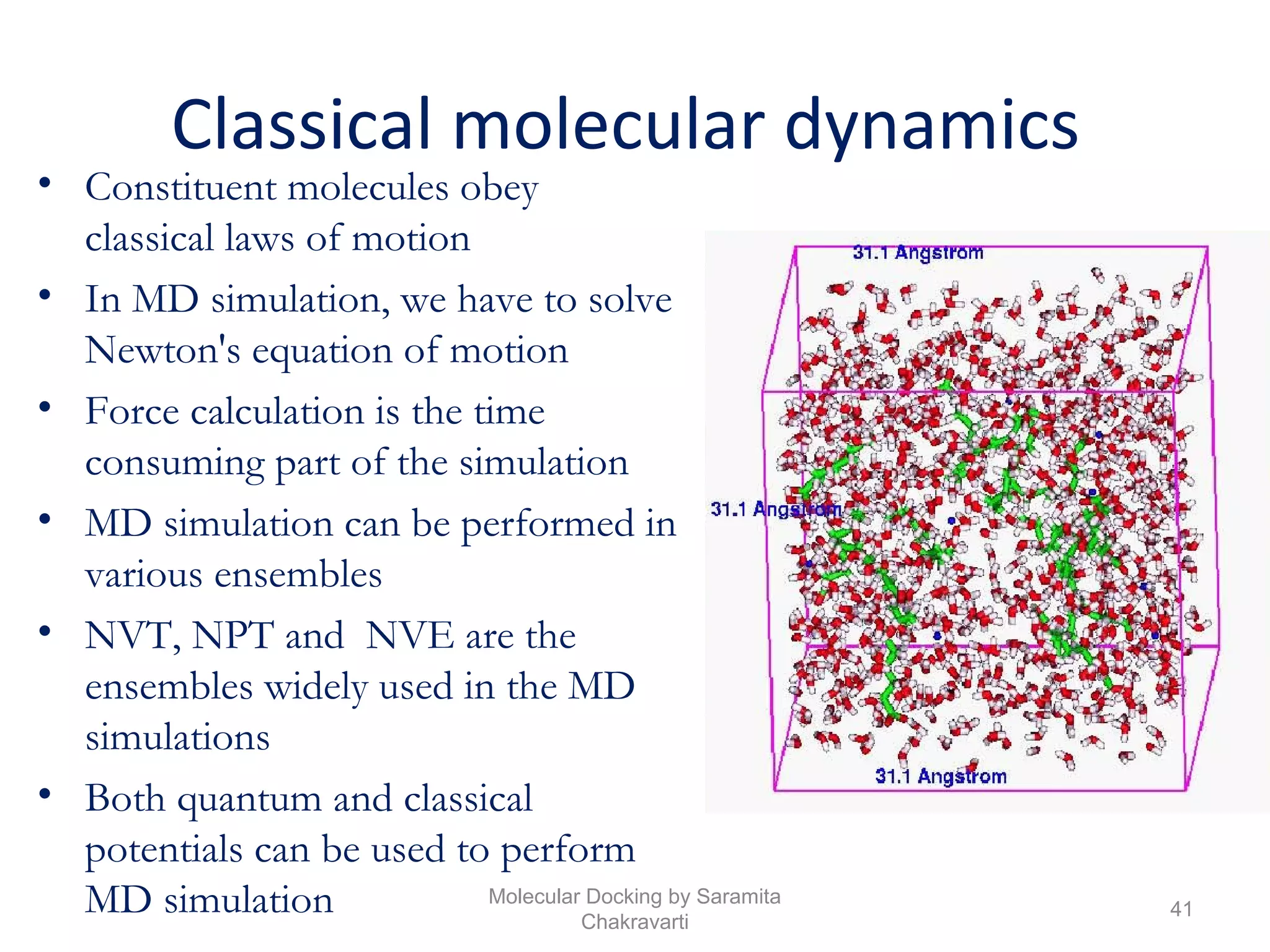 Classical molecular dynamics

• Constituent molecules obey classical laws of motion
• In MD simulation, we have to solve Newton's equation of motion
• Force calculation is the time consuming part of the simulation
• MD simulation can be performed in various ensembles
• NVT, NPT and  NVE are the ensembles widely used in the MD simulations
• Both quantum and classical potentials can be used to perform MD simulation

31.1 Angstrom
31.1 Angstrom
31.1 Angstrom

Molecular Docking by Saramita Chakravarti

41